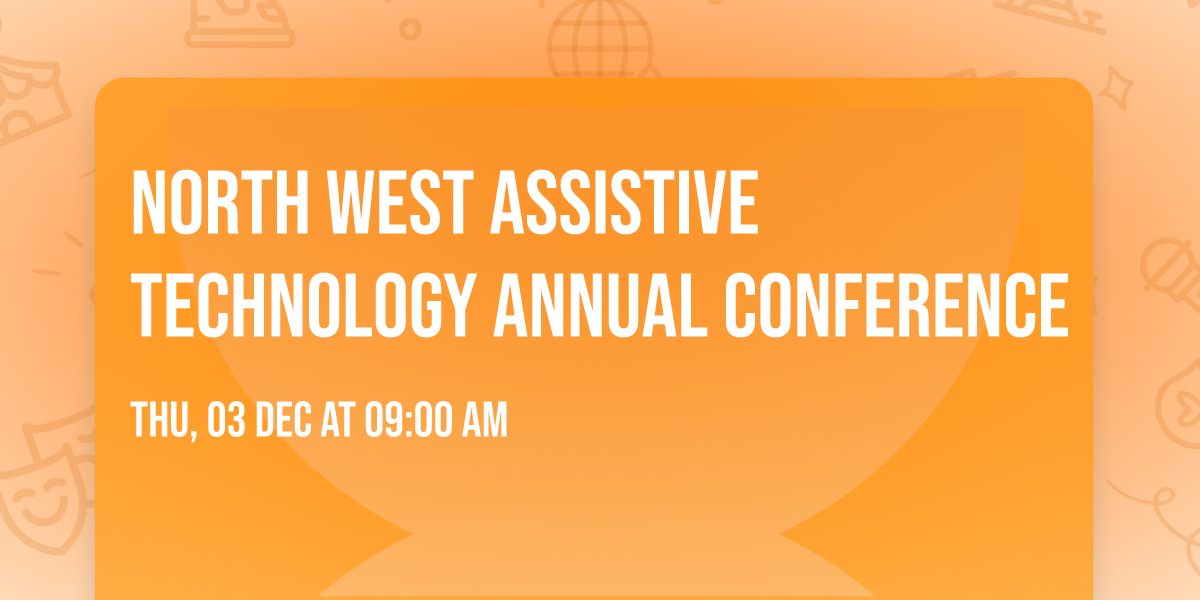 NORTH WEST ASSISTIVE TECHNOLOGY ANNUAL CONFERENCE

THU, 03 DEC AT 09:00 AM